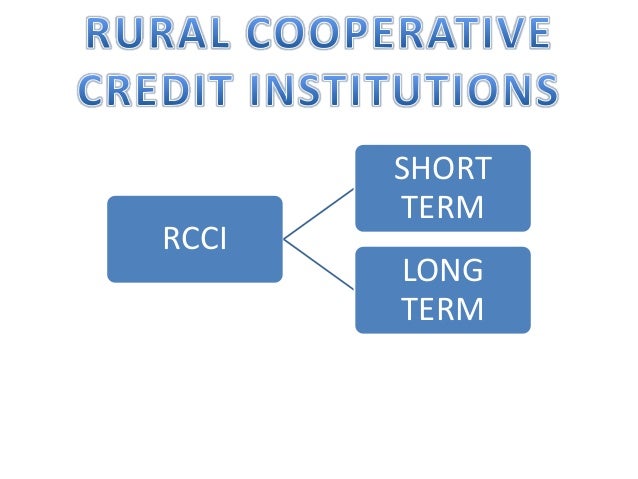 RURAL COOPERATIVE CREDIT INSTITUTIONS

RCCI

SHORT TERM

LONG TERM